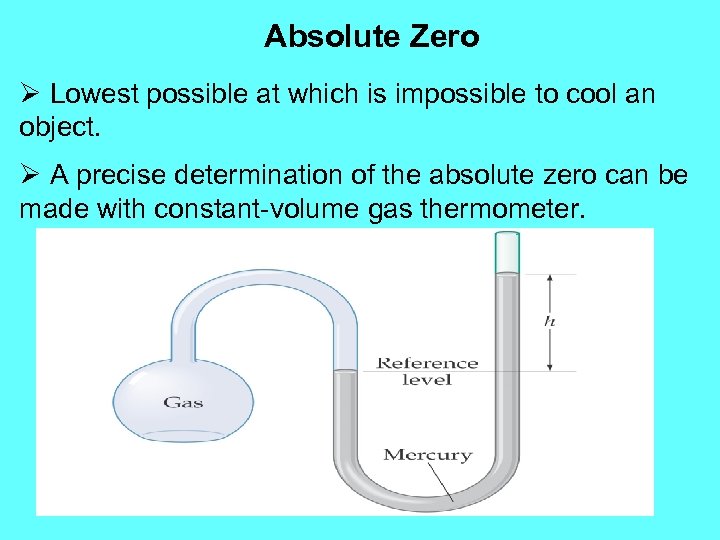 Absolute Zero

➢ Lowest possible at which is impossible to cool an object.

➢ A precise determination of the absolute zero can be made with constant-volume gas thermometer.

$h$

Reference level

Gas

Mercury